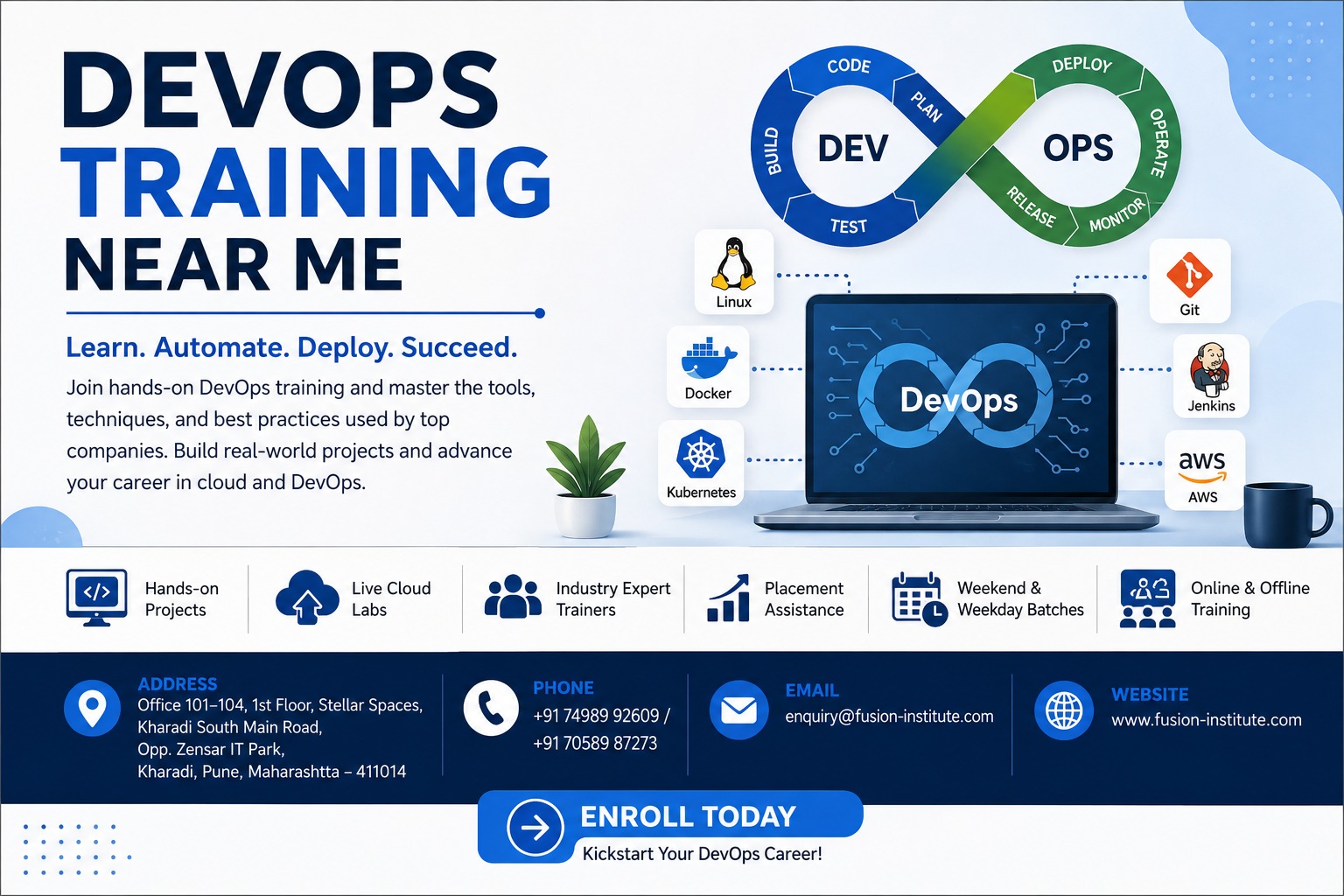 DEVOPS
TRAINING
NEAR ME

Learn. Automate. Deploy. Succeed.

Join hands-on DevOps training and master the tools, techniques, and best practices used by top companies. Build real-world projects and advance your career in cloud and DevOps.

CODE
PLAN
BUILD
DEV
TEST
DEPLOY
OPERATE
OPS
RELEASE
MONITOR

Linux
Docker
Kubernetes
DevOps
Git
Jenkins
aws
AWS

Hands-on
Projects

Live Cloud
Labs

Industry Expert
Trainers

Placement
Assistance

Weekend &
Weekday Batches

Online & Offline
Training

ADDRESS
Office 101–104, 1st Floor, Stellar Spaces,
Kharadi South Main Road,
Opp. Zensar IT Park,
Kharadi, Pune, Maharashtta – 411014

PHONE
+91 74989 92609 /
+91 70589 87273

EMAIL
enquiry@fusion-institute.com

WEBSITE
www.fusion-institute.com

ENROLL TODAY
Kickstart Your DevOps Career!